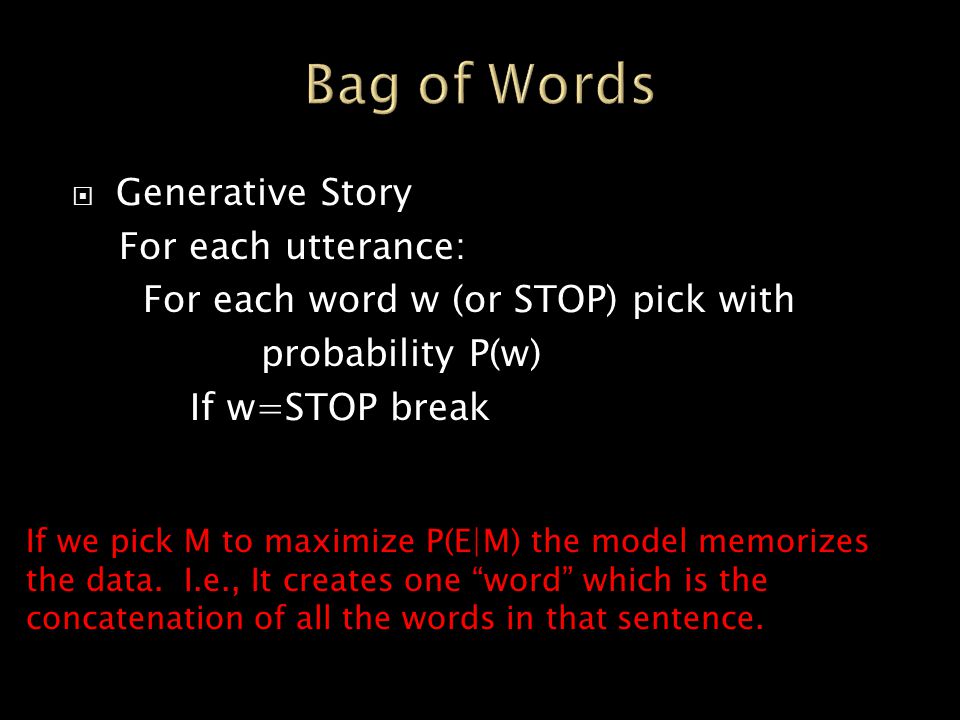 Bag of Words

Generative Story
For each utterance:
For each word w (or STOP) pick with probability P(w)
If w=STOP break

If we pick M to maximize P(E|M) the model memorizes the data. I.e., It creates one “word” which is the concatenation of all the words in that sentence.